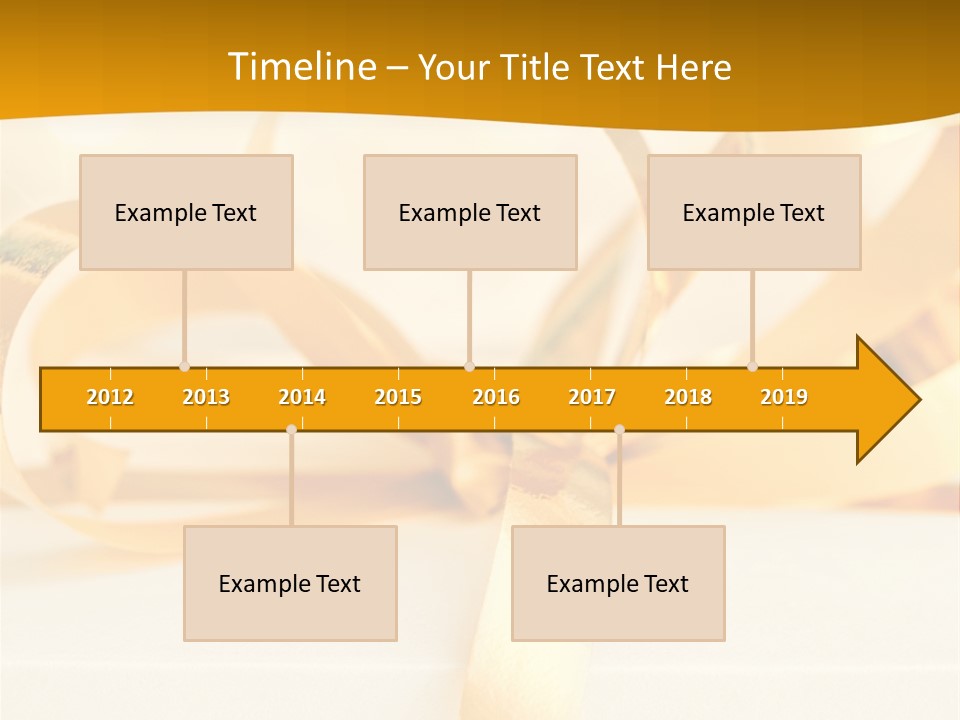 Timeline – Your Title Text Here

Example Text

Example Text

Example Text

2012 2013 2014 2015 2016 2017 2018 2019

Example Text

Example Text